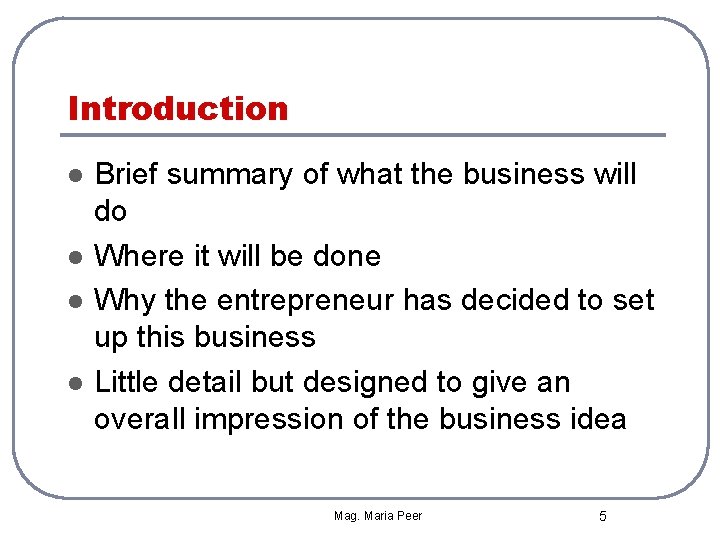 Introduction

- Brief summary of what the business will do
- Where it will be done
- Why the entrepreneur has decided to set up this business
- Little detail but designed to give an overall impression of the business idea

Mag. Maria Peer

5